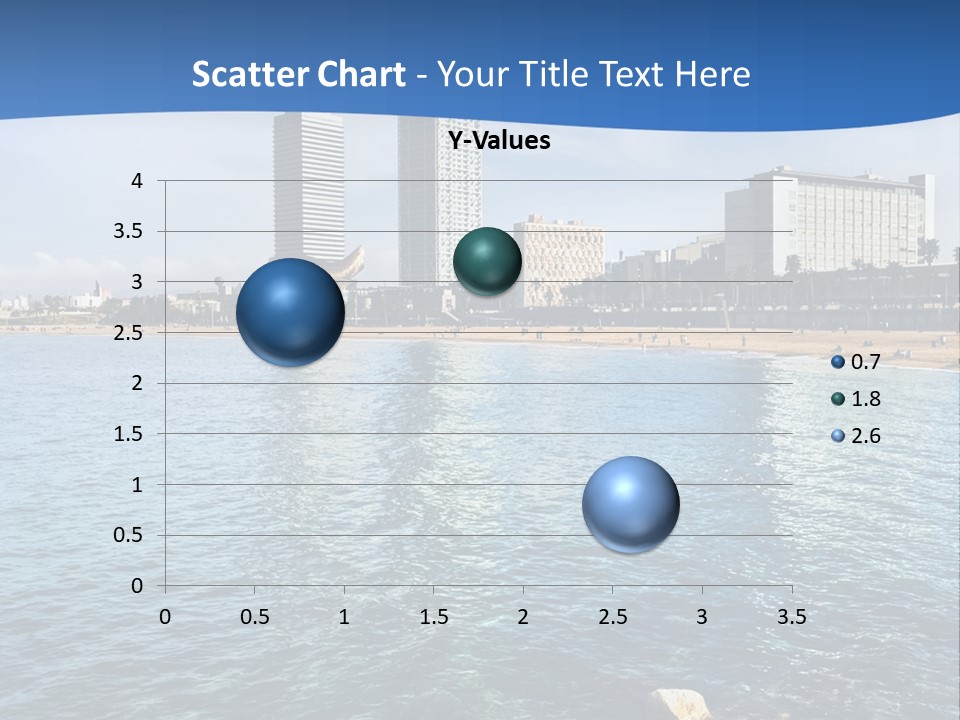 Scatter Chart - Your Title Text Here

Y-Values

4
3.5
3
2.5
2
1.5
1
0.5
0

0 0.5 1 1.5 2 2.5 3 3.5

0.7
1.8
2.6